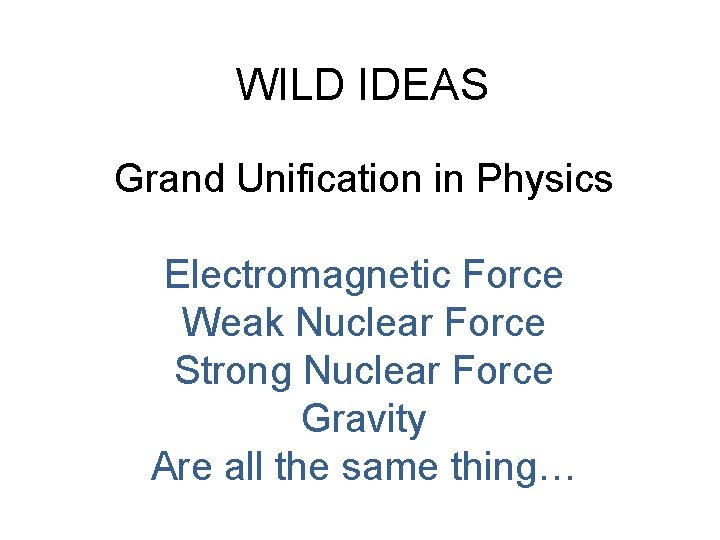 WILD IDEAS

Grand Unification in Physics

Electromagnetic Force
Weak Nuclear Force
Strong Nuclear Force
Gravity
Are all the same thing…